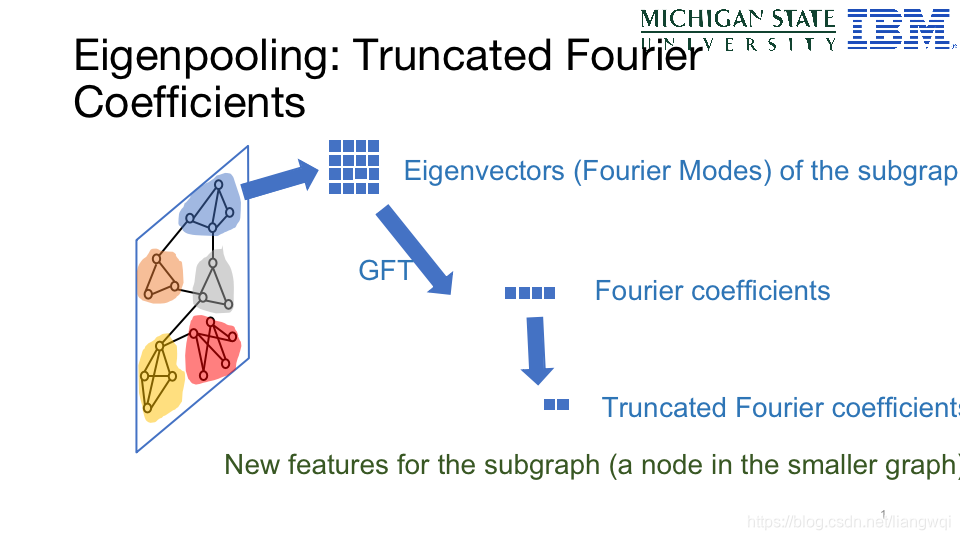 MICHIGAN STATE UNIVERSITY IBM

Eigenpooling: Truncated Fourier Coefficients

Eigenvectors (Fourier Modes) of the subgrap

GFT

Fourier coefficients

Truncated Fourier coefficients

New features for the subgraph (a node in the smaller graph)

1

https://blog.csdn.net/liangwqi